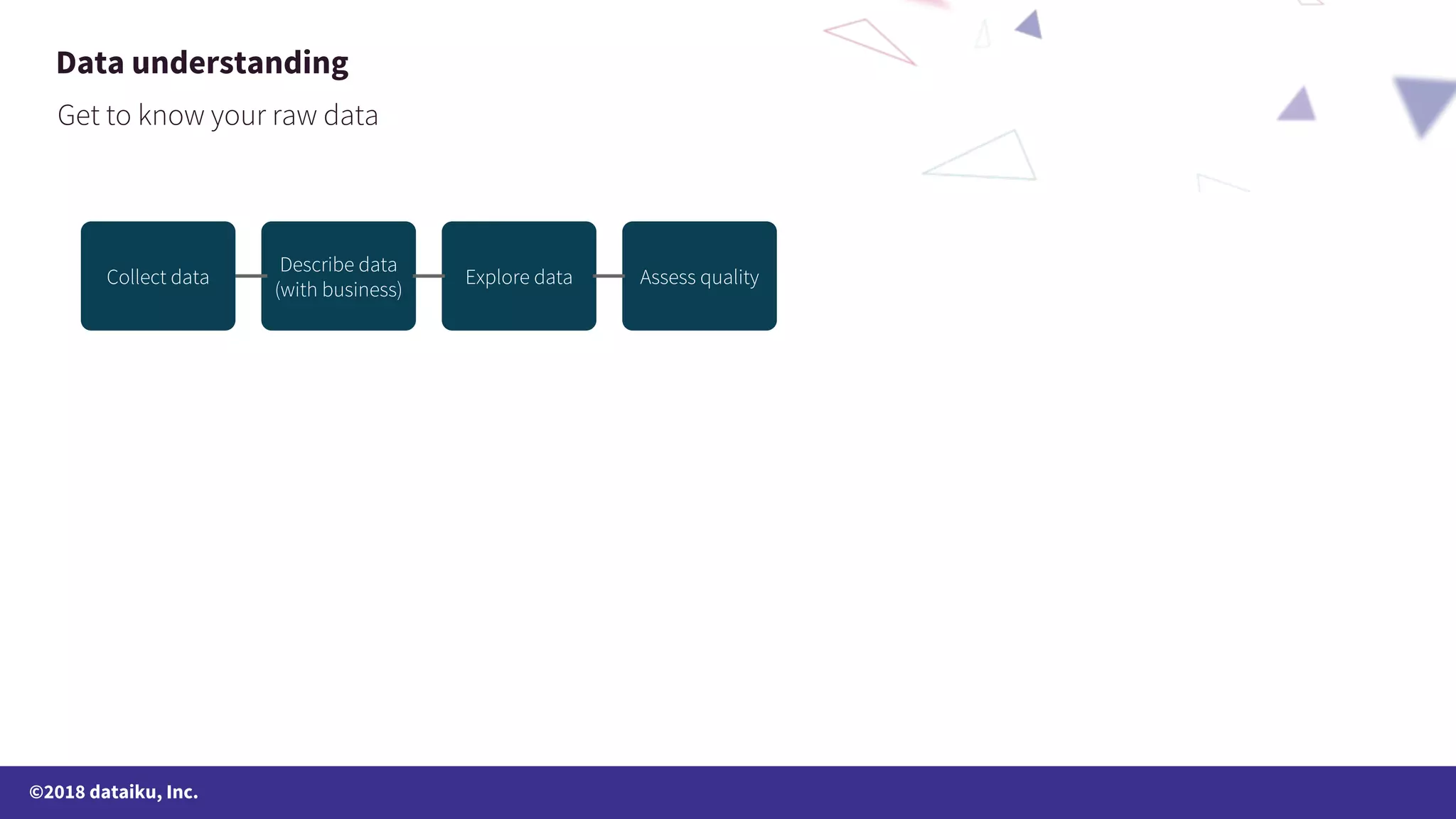 Data understanding

Get to know your raw data

Collect data

Describe data (with business)

Explore data

Assess quality

©2018 dataiku, Inc.